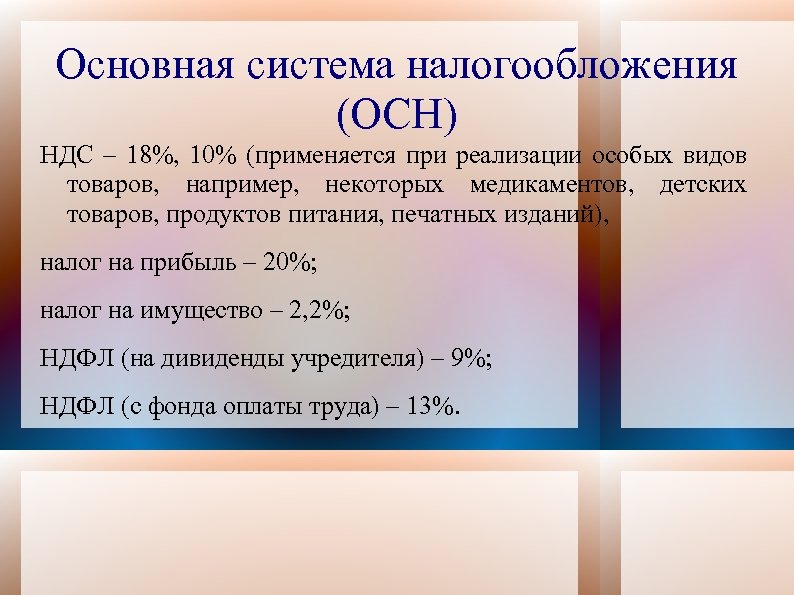 Основная система налогообложения (ОСН)

НДС – 18%, 10% (применяется при реализации особых видов товаров, например, некоторых медикаментов, детских товаров, продуктов питания, печатных изданий),

налог на прибыль – 20%;

налог на имущество – 2,2%;

НДФЛ (на дивиденды учредителя) – 9%;

НДФЛ (с фонда оплаты труда) – 13%.